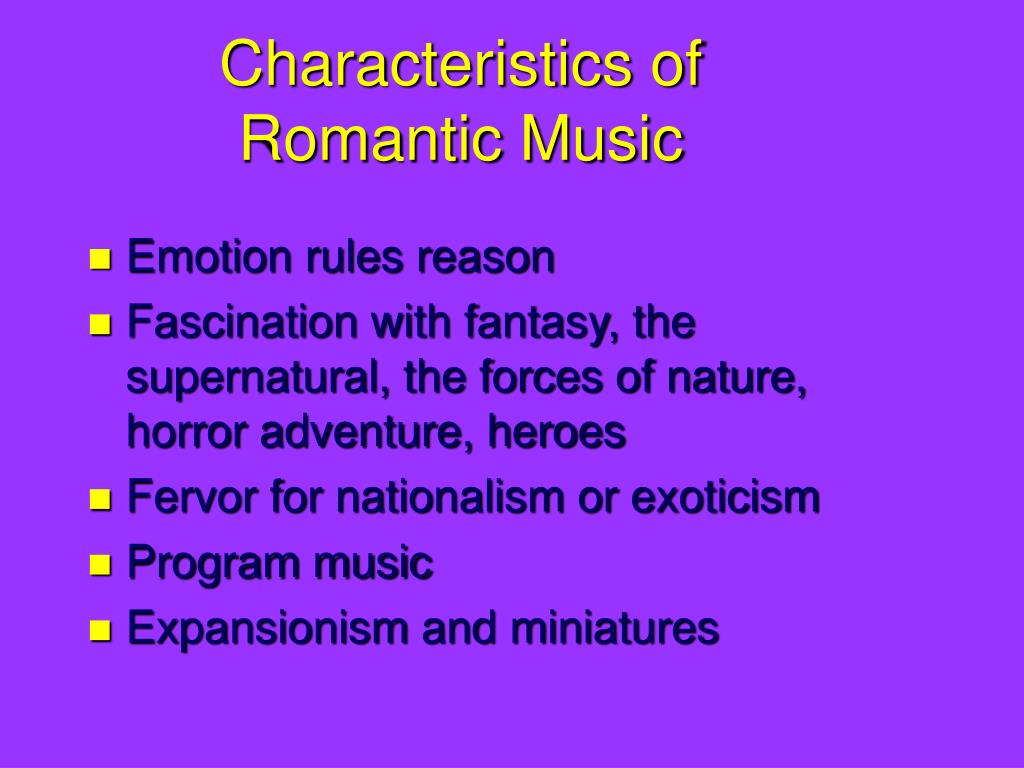 Characteristics of Romantic Music

- Emotion rules reason
- Fascination with fantasy, the supernatural, the forces of nature, horror adventure, heroes
- Fervor for nationalism or exoticism
- Program music
- Expansionism and miniatures